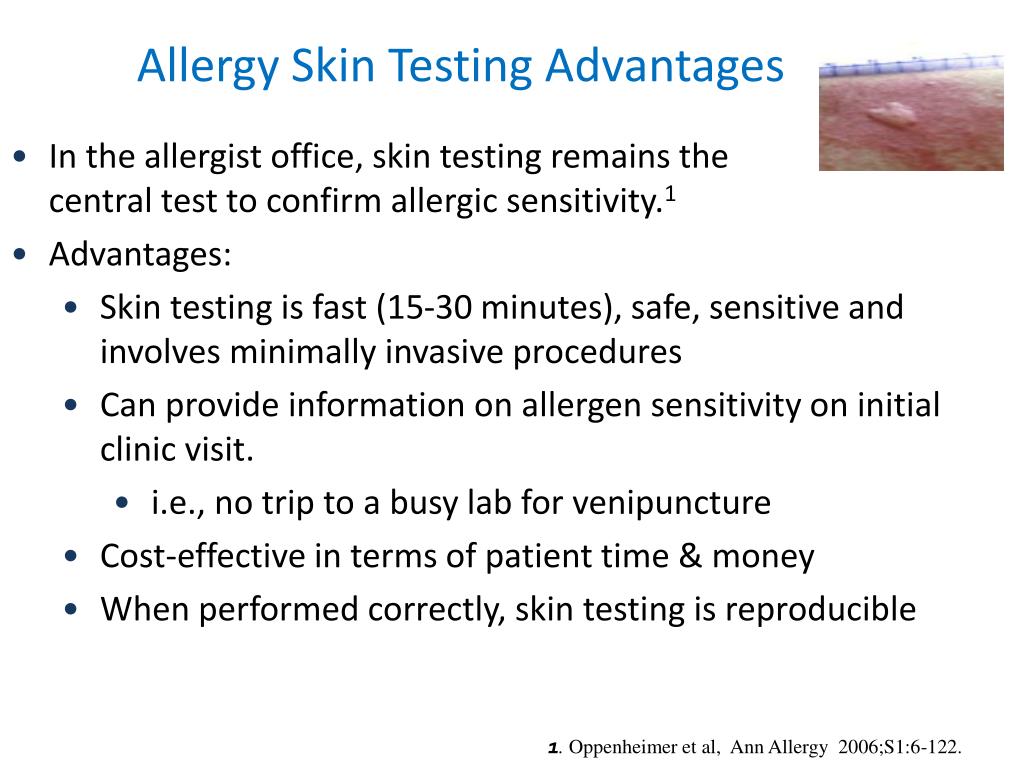 Allergy Skin Testing Advantages

• In the allergist office, skin testing remains the central test to confirm allergic sensitivity.$^1$
• Advantages:
  • Skin testing is fast (15-30 minutes), safe, sensitive and involves minimally invasive procedures
  • Can provide information on allergen sensitivity on initial clinic visit.
    • i.e., no trip to a busy lab for venipuncture
  • Cost-effective in terms of patient time & money
  • When performed correctly, skin testing is reproducible

1. Oppenheimer et al, Ann Allergy 2006;S1:6-122.